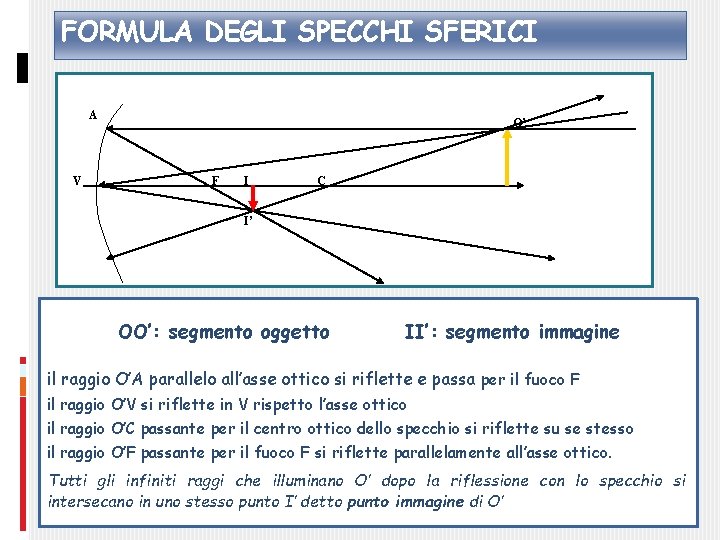 FORMULA DEGLI SPECCHI SFERICI

A

O'

V

F

I

C

I'

OO': segmento oggetto

II': segmento immagine

il raggio O'A parallelo all'asse ottico si riflette e passa per il fuoco F
il raggio O'V si riflette in V rispetto l'asse ottico
il raggio O'C passante per il centro ottico dello specchio si riflette su se stesso
il raggio O'F passante per il fuoco F si riflette parallelamente all'asse ottico.

Tutti gli infiniti raggi che illuminano O' dopo la riflessione con lo specchio si intersecano in uno stesso punto I' detto punto immagine di O'